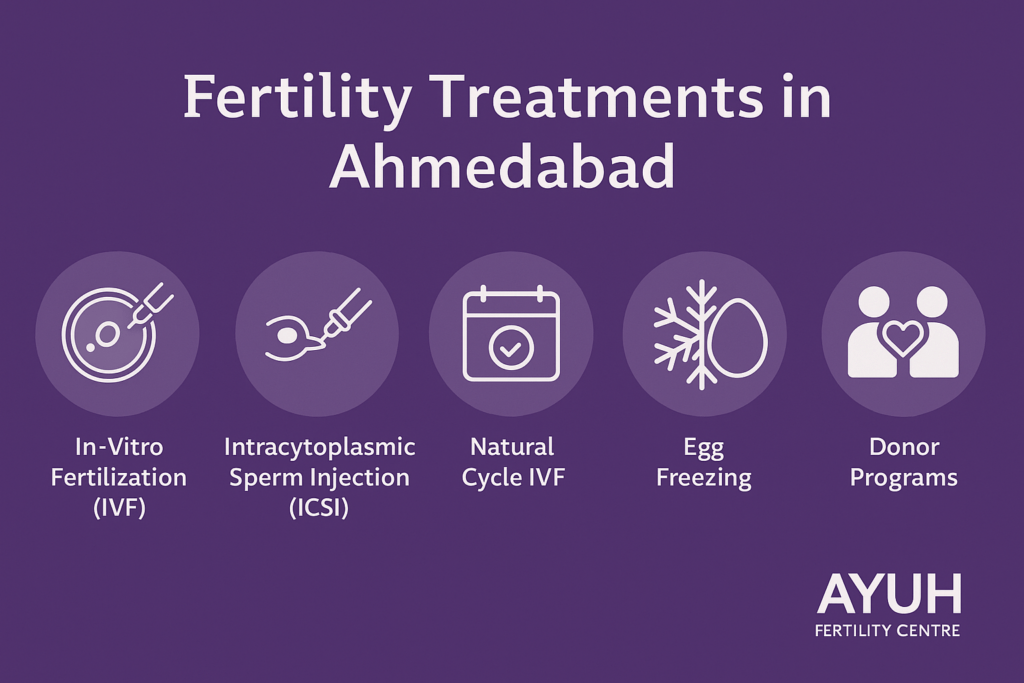 Fertility Treatments in Ahmedabad

In-Vitro Fertilization (IVF)

Intracytoplasmic Sperm Injection (ICSI)

Natural Cycle IVF

Egg Freezing

Donor Programs

AYUH
FERTILITY CENTRE